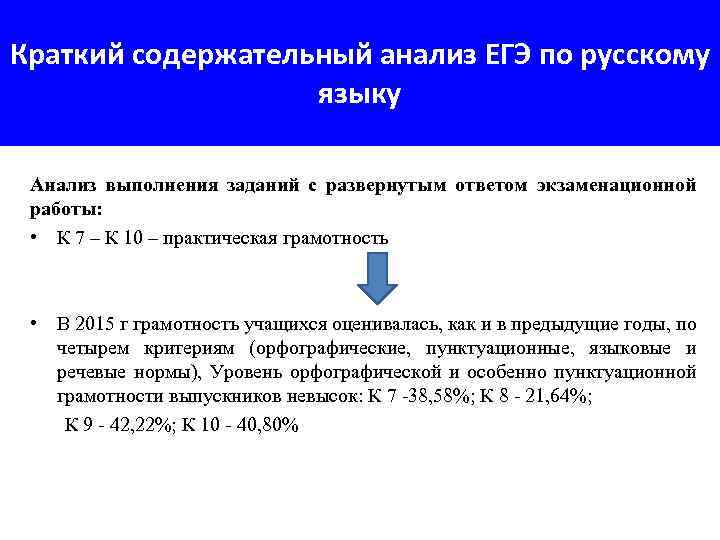 Краткий содержательный анализ ЕГЭ по русскому языку

Анализ выполнения заданий с развернутым ответом экзаменационной работы:

• К 7 – К 10 – практическая грамотность

• В 2015 г грамотность учащихся оценивалась, как и в предыдущие годы, по четырем критериям (орфографические, пунктуационные, языковые и речевые нормы), Уровень орфографической и особенно пунктуационной грамотности выпускников невысок: К 7 -38,58%; К 8 - 21,64%;

К 9 - 42,22%; К 10 - 40,80%